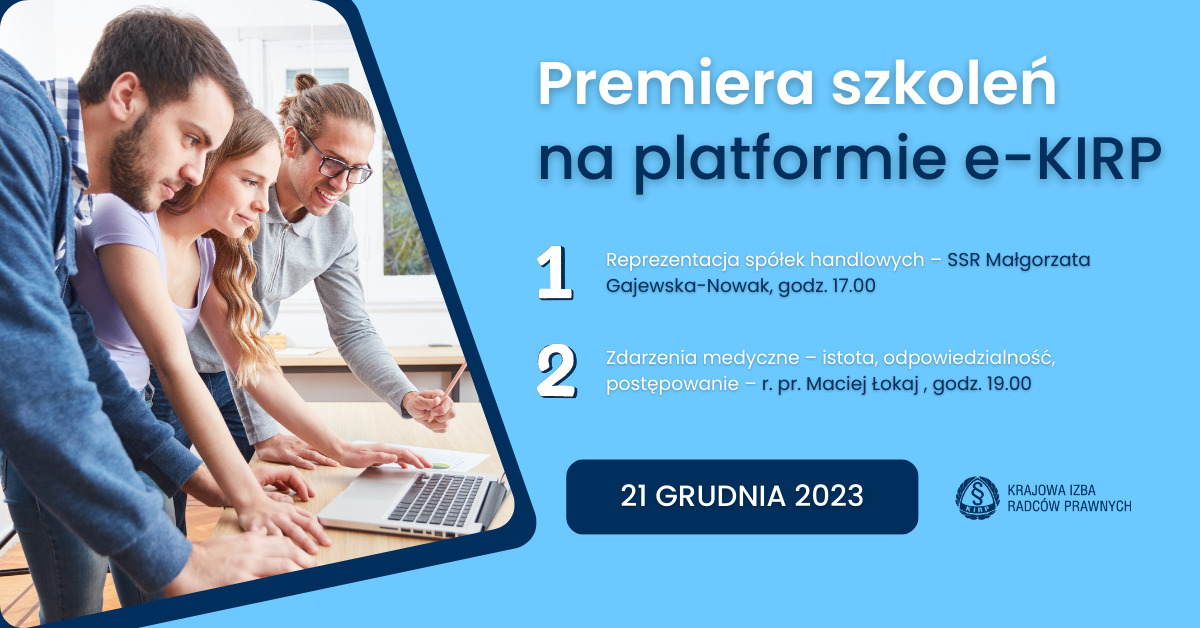 Premiera szkoleń na platformie e-KIRP

1 Reprezentacja spółek handlowych – SSR Małgorzata Gajewska-Nowak, godz. 17.00

2 Zdarzenia medyczne – istota, odpowiedzialność, postępowanie – r. pr. Maciej Łokaj , godz. 19.00

21 GRUDNIA 2023

§ KIRP

KRAJOWA IZBA RADCÓW PRAWNYCH